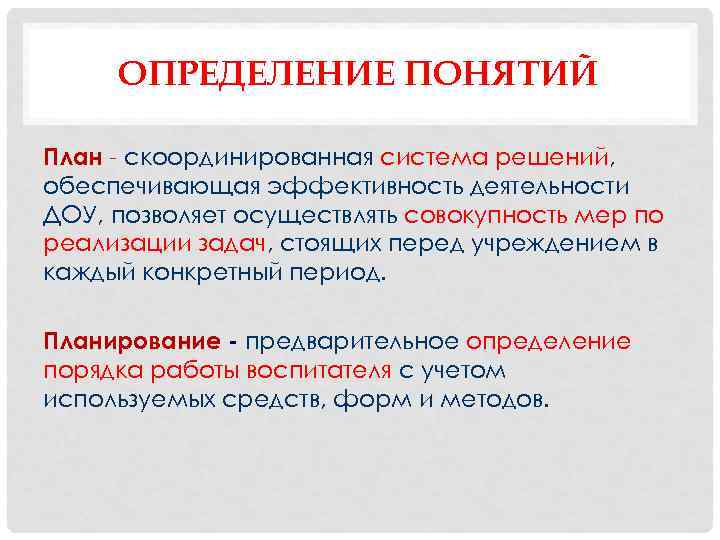 ОПРЕДЕЛЕНИЕ ПОНЯТИЙ

План - скоординированная система решений, обеспечивающая эффективность деятельности ДОУ, позволяет осуществлять совокупность мер по реализации задач, стоящих перед учреждением в каждый конкретный период.

Планирование - предварительное определение порядка работы воспитателя с учетом используемых средств, форм и методов.